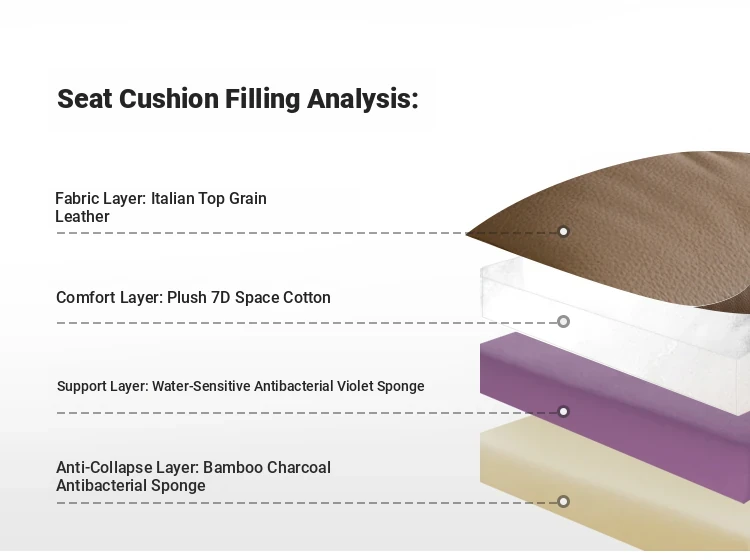 Seat Cushion Filling Analysis:

Fabric Layer: Italian Top Grain Leather

Comfort Layer: Plush 7D Space Cotton

Support Layer: Water-Sensitive Antibacterial Violet Sponge

Anti-Collapse Layer: Bamboo Charcoal Antibacterial Sponge